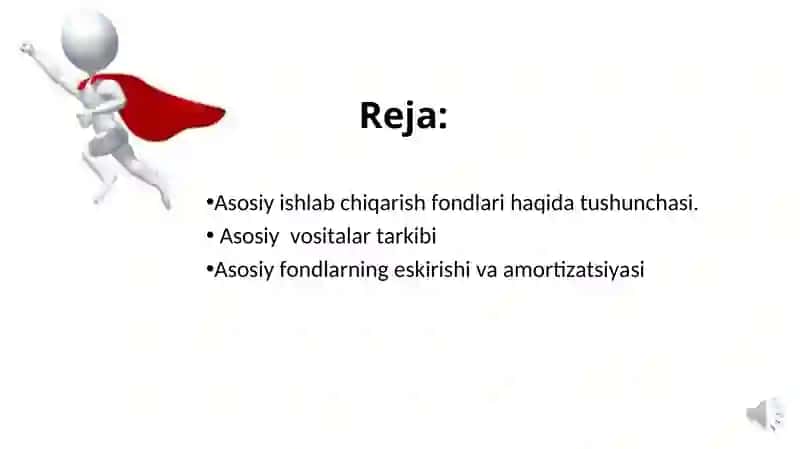 Reja:

•Asosiy ishlab chiqarish fondlari haqida tushunchasi.
• Asosiy vositalar tarkibi
•Asosiy fondlarning eskirishi va amortizatsiyasi